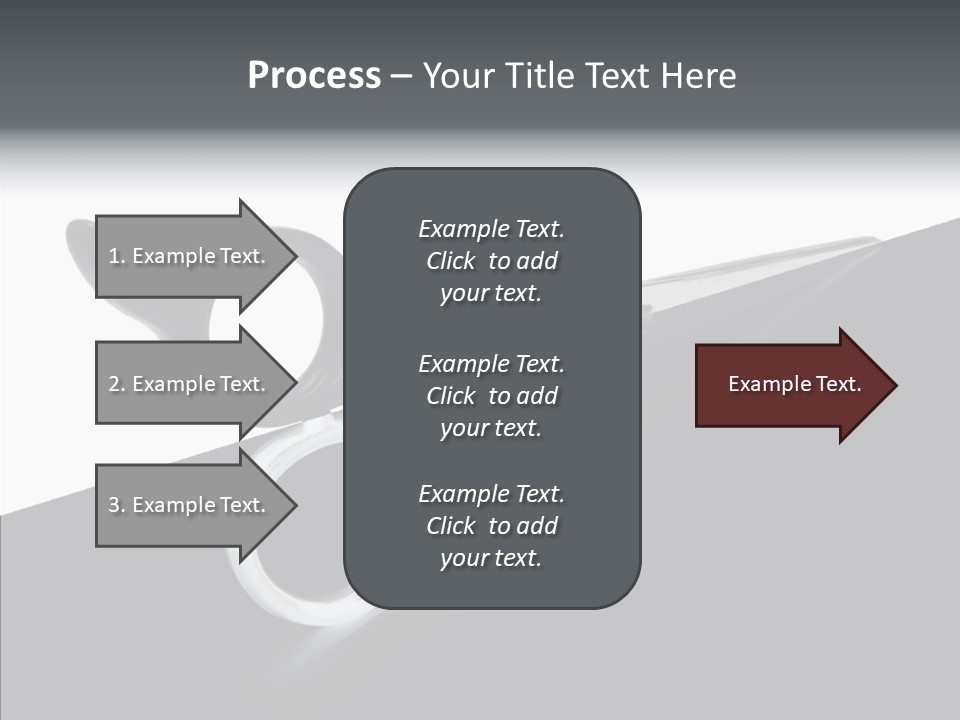 Process – Your Title Text Here

1. Example Text.

2. Example Text.

3. Example Text.

Example Text. Click to add your text.

Example Text. Click to add your text.

Example Text. Click to add your text.

Example Text.